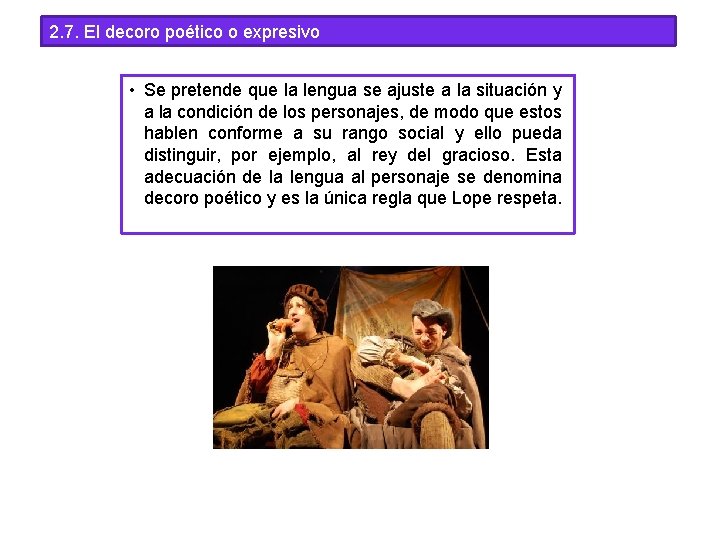 2.7. El decoro poético o expresivo

• Se pretende que la lengua se ajuste a la situación y a la condición de los personajes, de modo que estos hablen conforme a su rango social y ello pueda distinguir, por ejemplo, al rey del gracioso. Esta adecuación de la lengua al personaje se denomina decoro poético y es la única regla que Lope respeta.